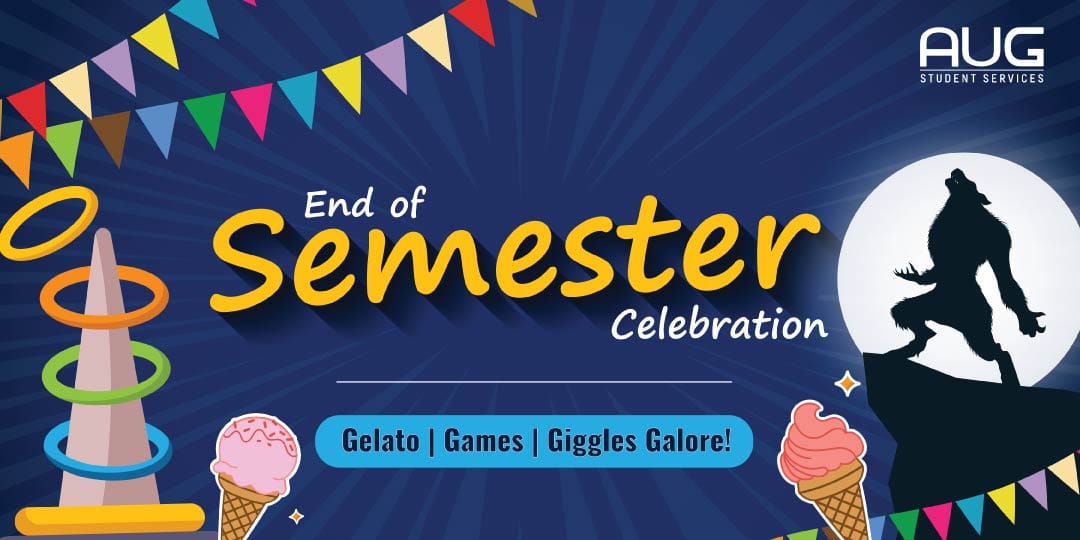 AUG
STUDENT SERVICES

End of
Semester
Celebration

Gelato | Games | Giggles Galore!